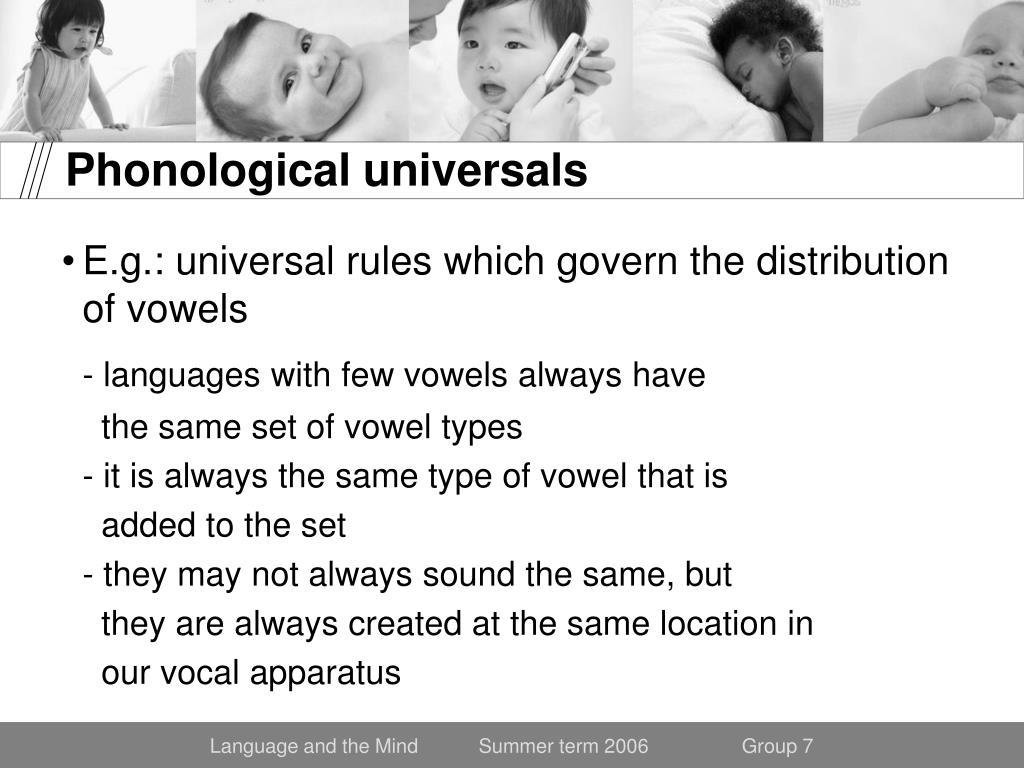 Phonological universals

• E.g.: universal rules which govern the distribution of vowels

- languages with few vowels always have the same set of vowel types

- it is always the same type of vowel that is added to the set

- they may not always sound the same, but they are always created at the same location in our vocal apparatus

Language and the Mind Summer term 2006 Group 7